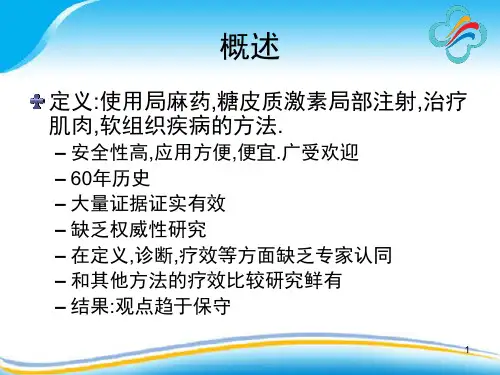 概述

定义:使用局麻药,糖皮质激素局部注射,治疗肌肉,软组织疾病的方法.

– 安全性高,应用方便,便宜.广受欢迎
– 60年历史
– 大量证据证实有效
– 缺乏权威性研究
– 在定义,诊断,疗效等方面缺乏专家认同
– 和其他方法的疗效比较研究鲜有
– 结果:观点趋于保守

1